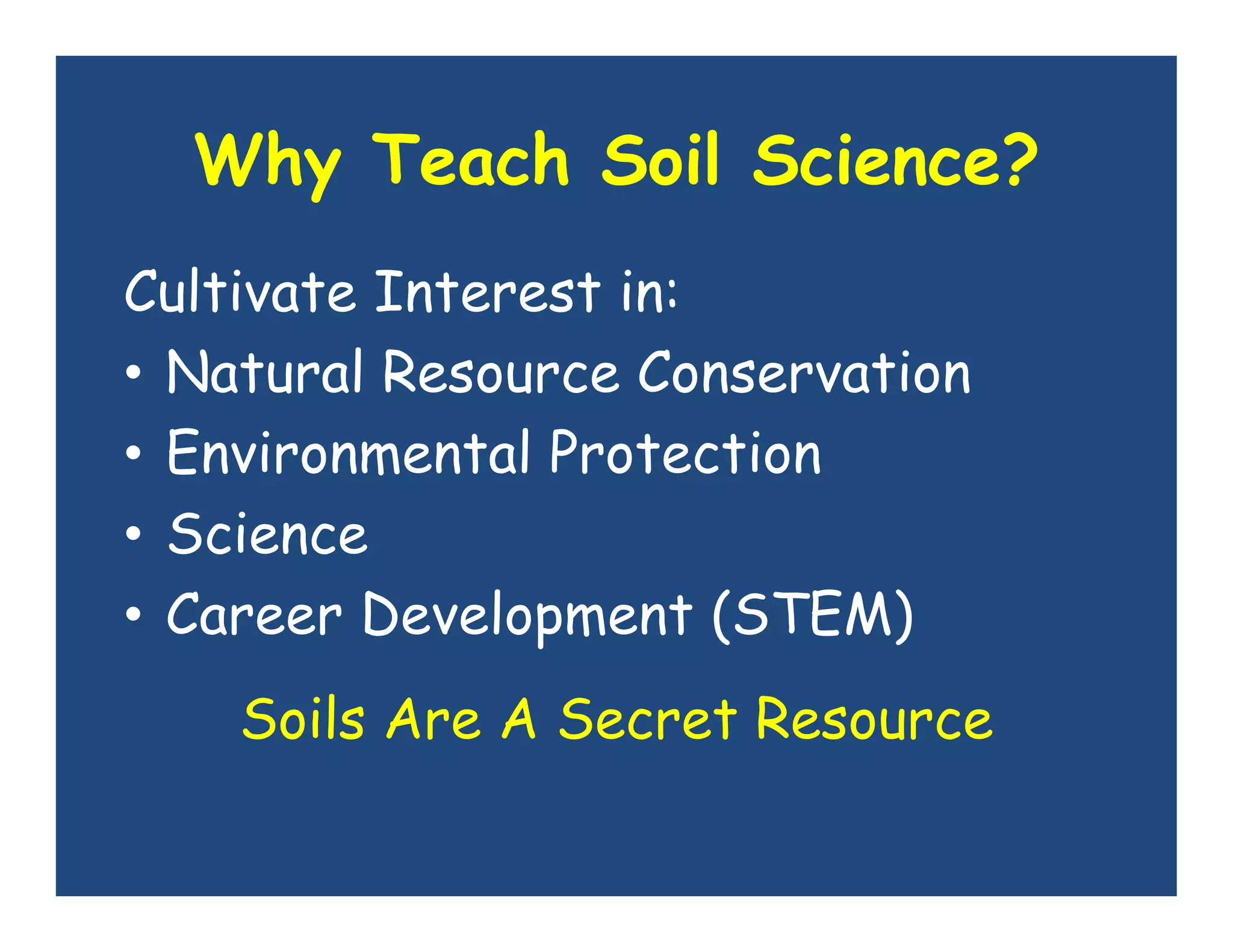 Why Teach Soil Science?

Cultivate Interest in:
• Natural Resource Conservation
• Environmental Protection
• Science
• Career Development (STEM)

Soils Are A Secret Resource